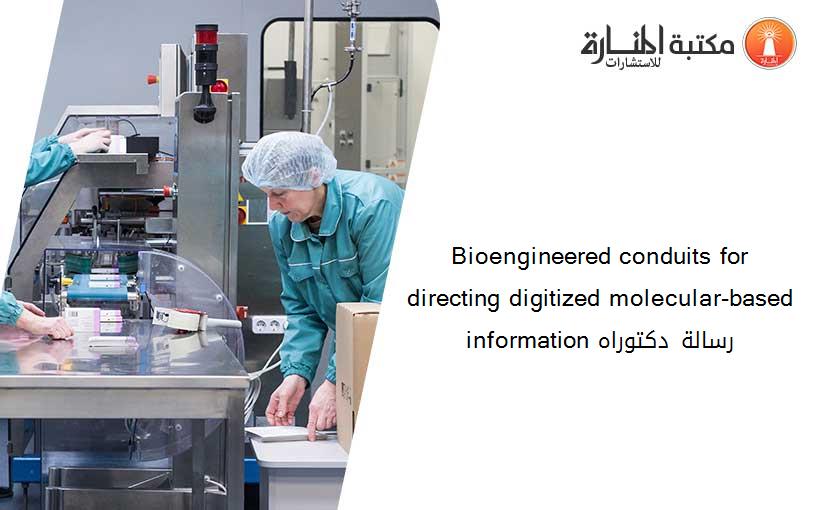 مكتبة المنارة للاستشارات

Bioengineered conduits for directing digitized molecular-based information رسالة دكتوراه